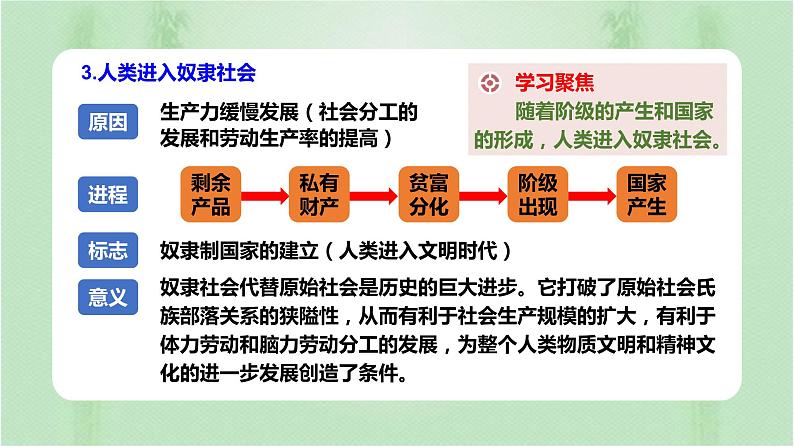 3.人类进入奴隶社会

学习聚焦
随着阶级的产生和国家的形成，人类进入奴隶社会。

原因
生产力缓慢发展（社会分工的发展和劳动生产率的提高）

进程
剩余产品 私有财产 贫富分化 阶级出现 国家产生

标志
奴隶制国家的建立（人类进入文明时代）

意义
奴隶社会代替原始社会是历史的巨大进步。它打破了原始社会氏族部落关系的狭隘性，从而有利于社会生产规模的扩大，有利于体力劳动和脑力劳动分工的发展，为整个人类物质文明和精神文化的进一步发展创造了条件。